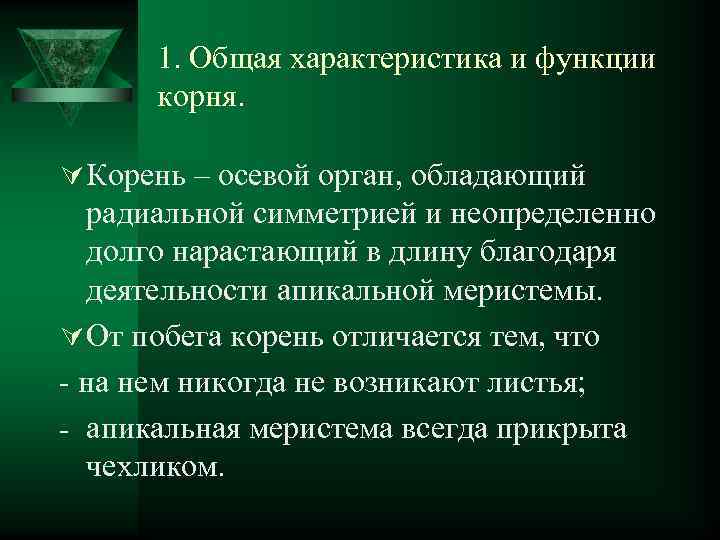 1. Общая характеристика и функции корня.

Корень – осевой орган, обладающий радиальной симметрией и неопределенно долго нарастающий в длину благодаря деятельности апикальной меристемы.

От побега корень отличается тем, что

- на нем никогда не возникают листья;

- апикальная меристема всегда прикрыта чехликом.